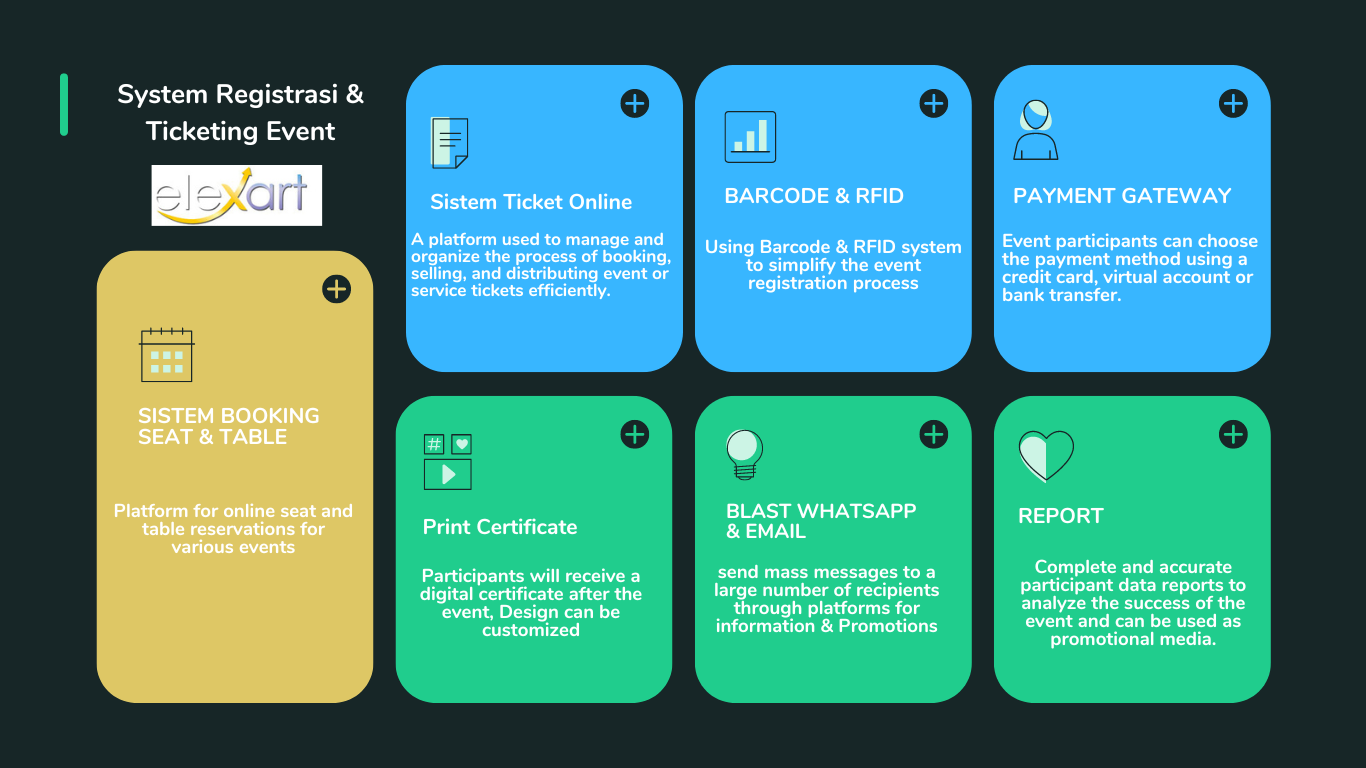 System Registrasi & Ticketing Event

elexart

SISTEM BOOKING SEAT & TABLE

Platform for online seat and table reservations for various events

Sistem Ticket Online

A platform used to manage and organize the process of booking, selling, and distributing event or service tickets efficiently.

BARCODE & RFID

Using Barcode & RFID system to simplify the event registration process

PAYMENT GATEWAY

Event participants can choose the payment method using a credit card, virtual account or bank transfer.

Print Certificate

Participants will receive a digital certificate after the event, Design can be customized

BLAST WHATSAPP & EMAIL

send mass messages to a large number of recipients through platforms for information & Promotions

REPORT

Complete and accurate participant data reports to analyze the success of the event and can be used as promotional media.